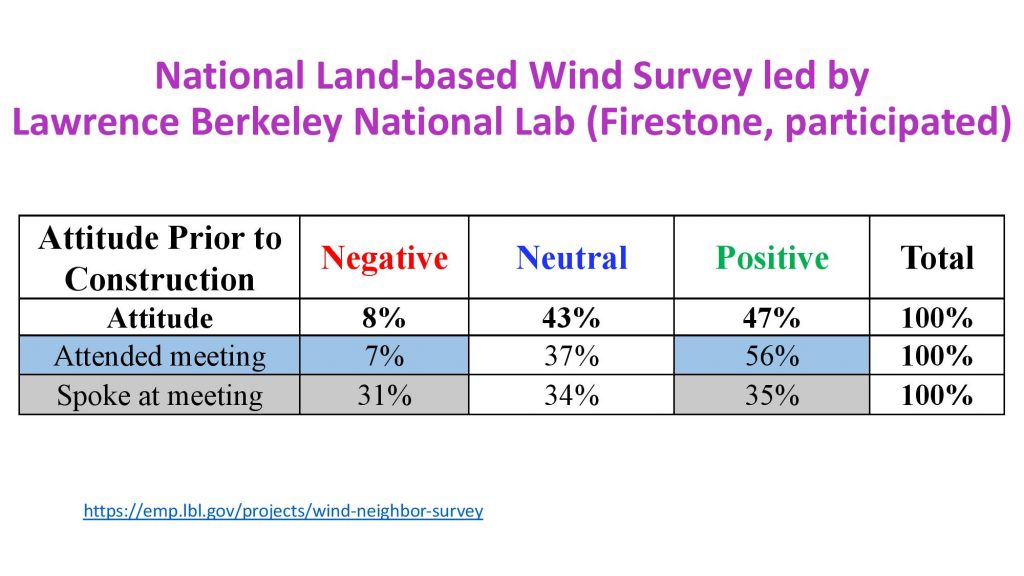 National Land-based Wind Survey led by Lawrence Berkeley National Lab (Firestone, participated)

| Attitude Prior to Construction | Negative | Neutral | Positive | Total |
|---|---|---|---|---|
| Attitude | 8% | 43% | 47% | 100% |
| Attended meeting | 7% | 37% | 56% | 100% |
| Spoke at meeting | 31% | 34% | 35% | 100% |

https://emp.lbl.gov/projects/wind-neighbor-survey